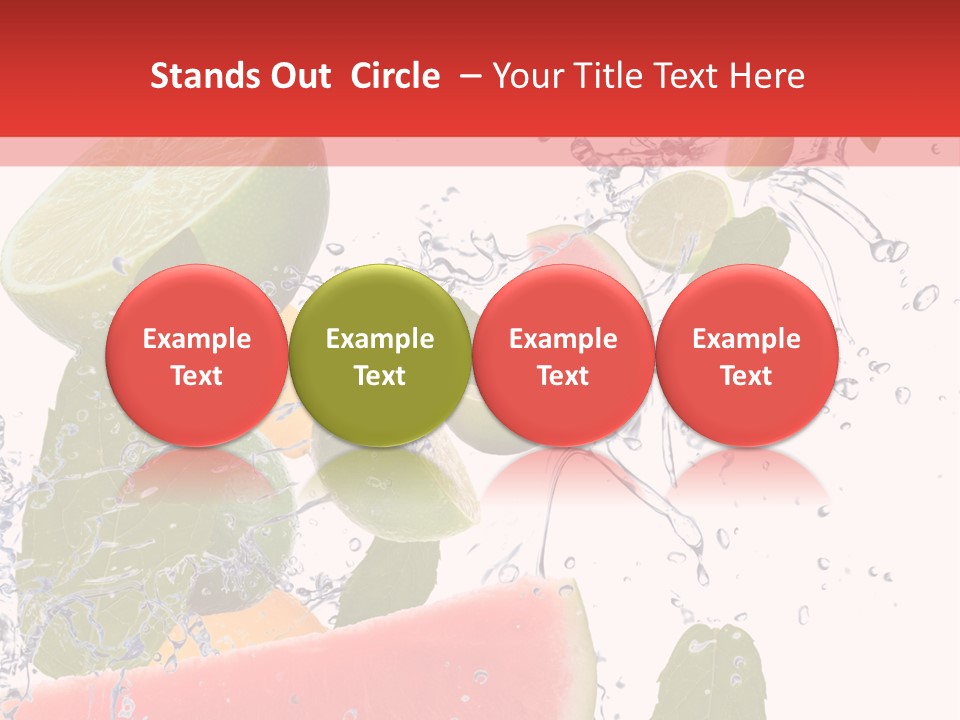 Stands Out Circle – Your Title Text Here

Example Text

Example Text

Example Text

Example Text